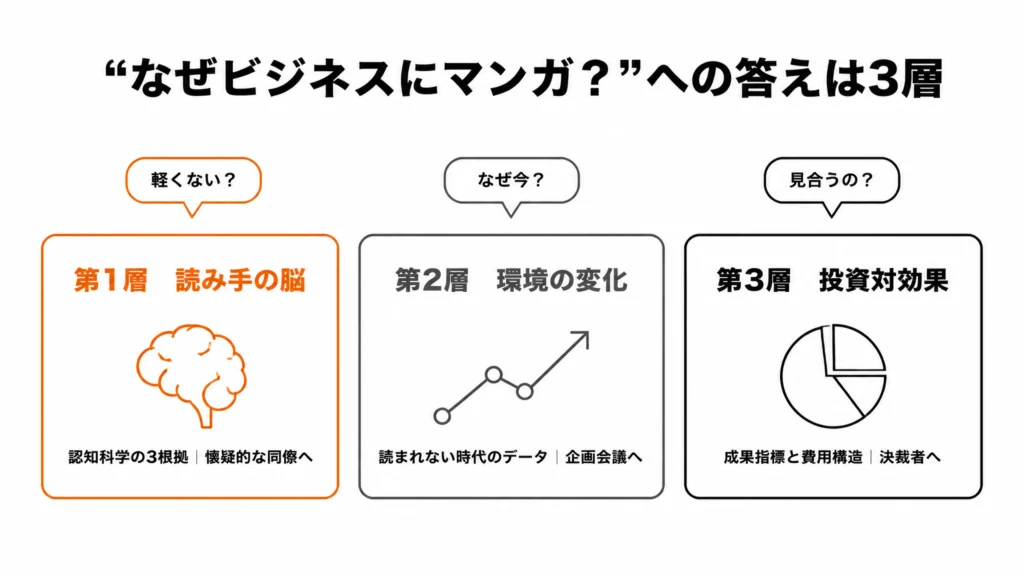 “なぜビジネスにマンガ？”への答えは3層

軽くない？

第1層　読み手の脳

認知科学の3根拠｜懐疑的な同僚へ

なぜ今？

第2層　環境の変化

読まれない時代のデータ｜企画会議へ

見合うの？

第3層　投資対効果

成果指標と費用構造｜決裁者へ